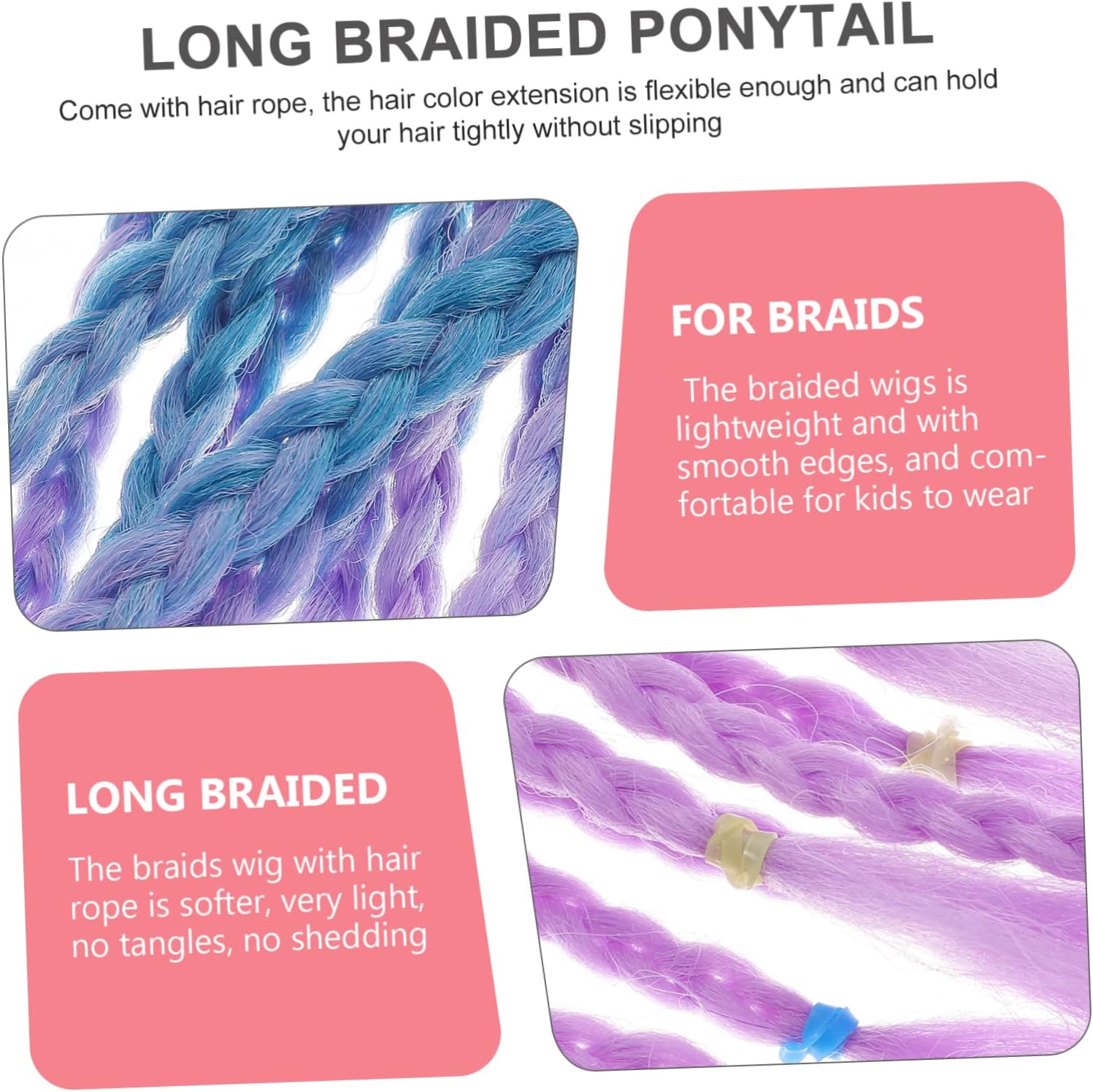 LONG BRAIDED PONYTAIL

Come with hair rope, the hair color extension is flexible enough and can hold your hair tightly without slipping

FOR BRAIDS

The braided wigs is lightweight and with smooth edges, and comfortable for kids to wear

LONG BRAIDED

The braids wig with hair rope is softer, very light, no tangles, no shedding